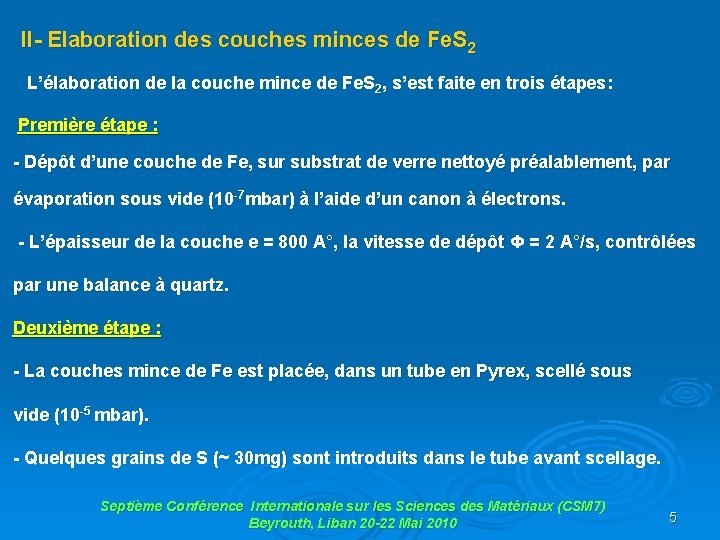 II- Elaboration des couches minces de $FeS_2$

L'élaboration de la couche mince de $FeS_2$, s'est faite en trois étapes:

Première étape :

- Dépôt d'une couche de Fe, sur substrat de verre nettoyé préalablement, par évaporation sous vide ($10^{-7}$mbar) à l'aide d'un canon à électrons.

- L'épaisseur de la couche e = 800 A°, la vitesse de dépôt Φ = 2 A°/s, contrôlées par une balance à quartz.

Deuxième étape :

- La couches mince de Fe est placée, dans un tube en Pyrex, scellé sous vide ($10^{-5}$ mbar).

- Quelques grains de S (~ 30mg) sont introduits dans le tube avant scellage.

Septième Conférence Internationale sur les Sciences des Matériaux (CSM7)
Beyrouth, Liban 20-22 Mai 2010

5